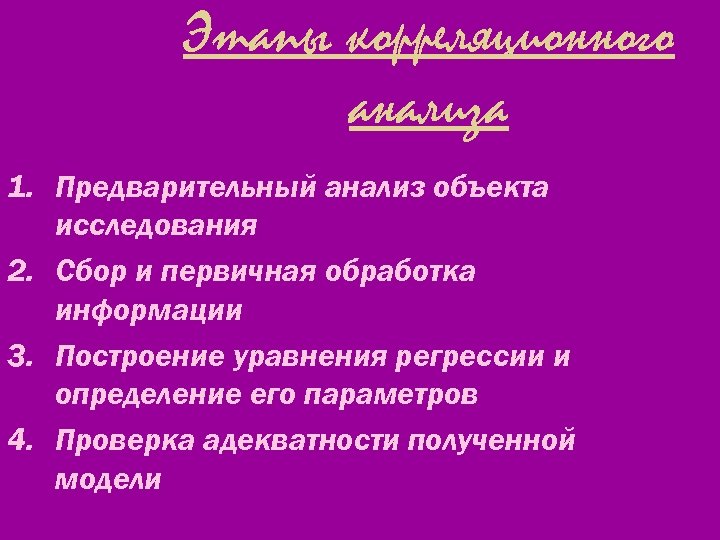 Этапы корреляционного анализа

1. Предварительный анализ объекта исследования
2. Сбор и первичная обработка информации
3. Построение уравнения регрессии и определение его параметров
4. Проверка адекватности полученной модели